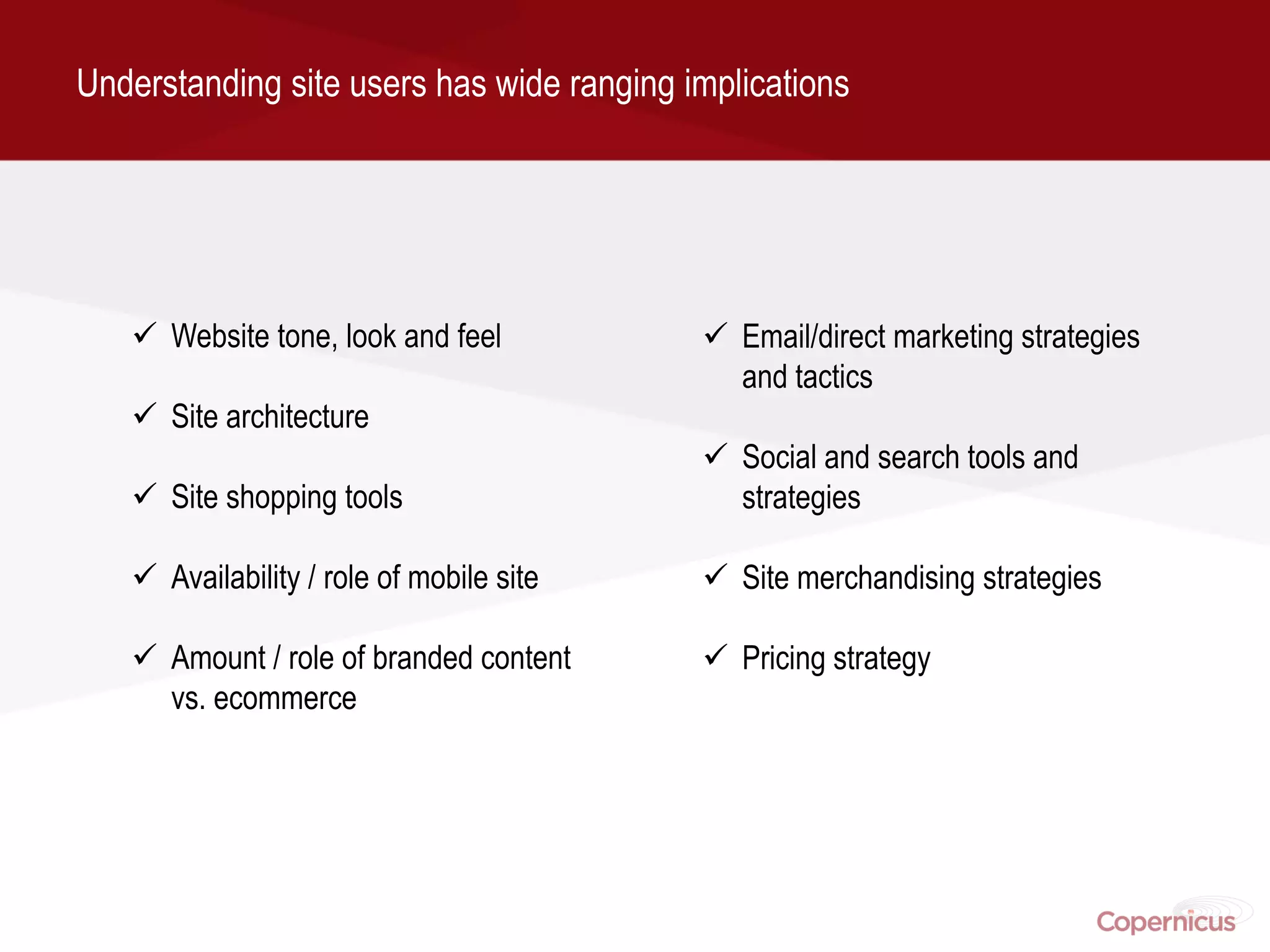 Understanding site users has wide ranging implications

✓ Website tone, look and feel

✓ Site architecture

✓ Site shopping tools

✓ Availability / role of mobile site

✓ Amount / role of branded content vs. ecommerce

✓ Email/direct marketing strategies and tactics

✓ Social and search tools and strategies

✓ Site merchandising strategies

✓ Pricing strategy

Copernicus